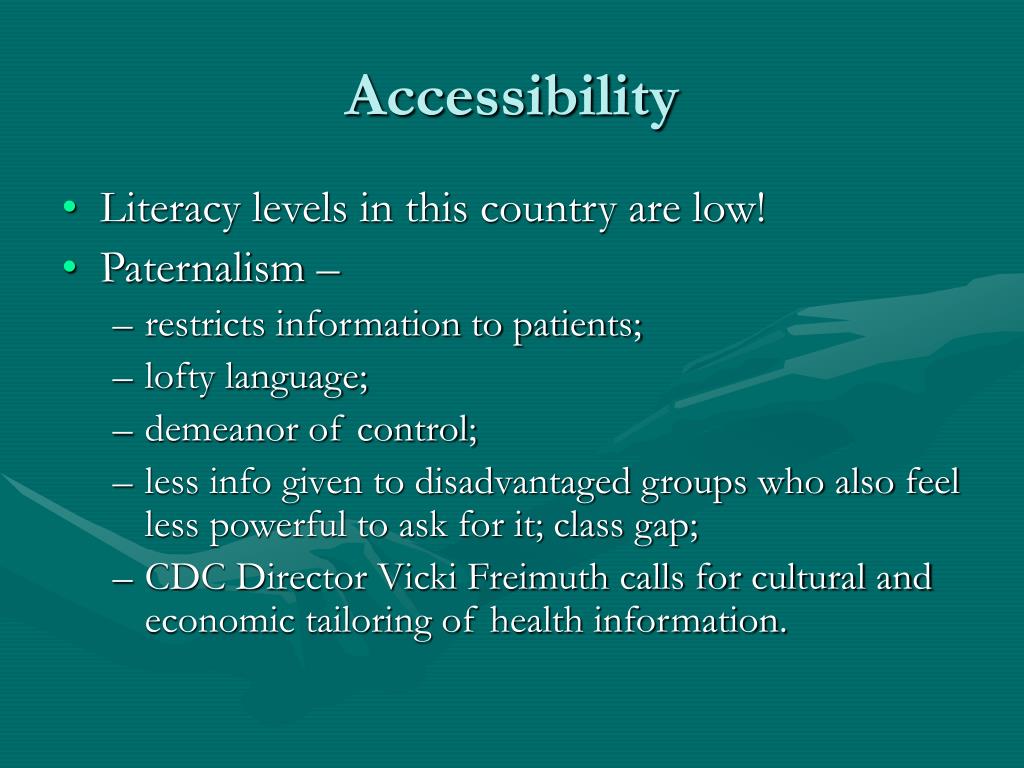 Accessibility

• Literacy levels in this country are low!
• Paternalism –
– restricts information to patients;
– lofty language;
– demeanor of control;
– less info given to disadvantaged groups who also feel less powerful to ask for it; class gap;
– CDC Director Vicki Freimuth calls for cultural and economic tailoring of health information.